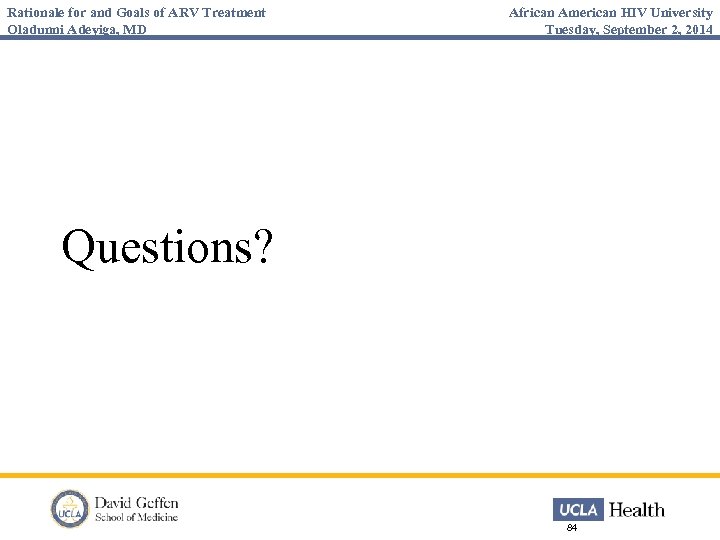 Rationale for and Goals of ARV Treatment
Oladunni Adeyiga, MD

African American HIV University
Tuesday, September 2, 2014

Questions?

UCLA

David Geffen
School of Medicine

UCLA Health

84